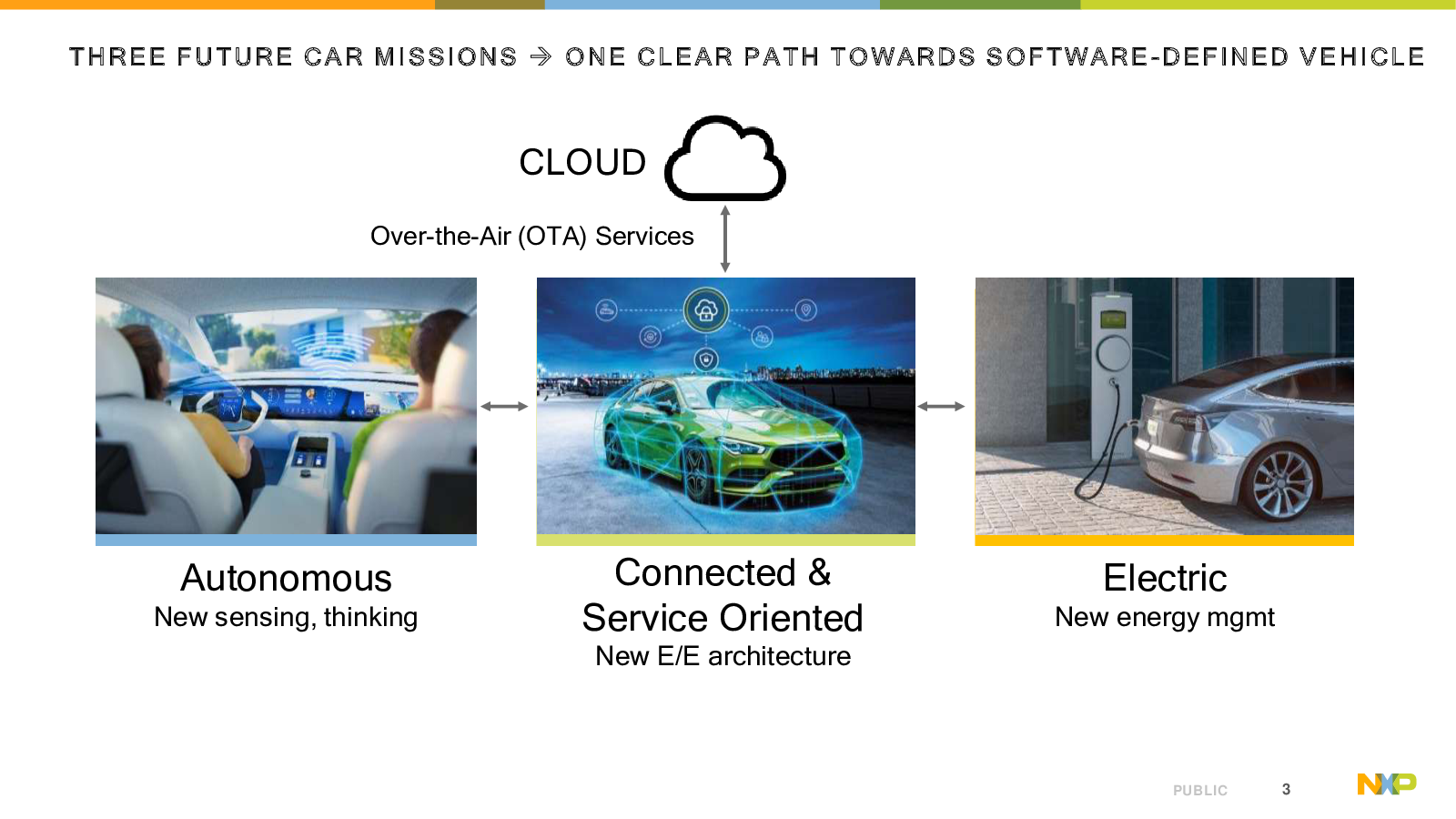 THREE FUTURE CAR MISSIONS → ONE CLEAR PATH TOWARDS SOFTWARE-DEFINED VEHICLE

CLOUD

Over-the-Air (OTA) Services

Autonomous
New sensing, thinking

Connected & Service Oriented
New E/E architecture

Electric
New energy mgmt

PUBLIC 3

NXP